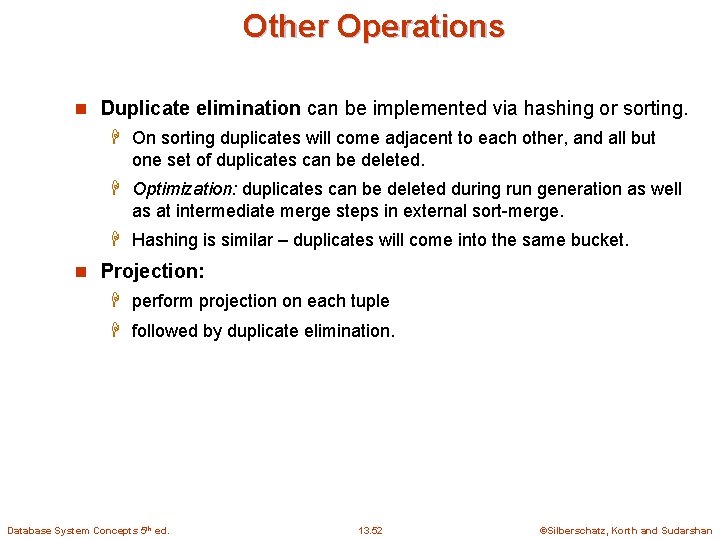 Other Operations

Duplicate elimination can be implemented via hashing or sorting.

On sorting duplicates will come adjacent to each other, and all but one set of duplicates can be deleted.

Optimization: duplicates can be deleted during run generation as well as at intermediate merge steps in external sort-merge.

Hashing is similar – duplicates will come into the same bucket.

Projection:

perform projection on each tuple

followed by duplicate elimination.

Database System Concepts 5th ed.

13.52

©Silberschatz, Korth and Sudarshan